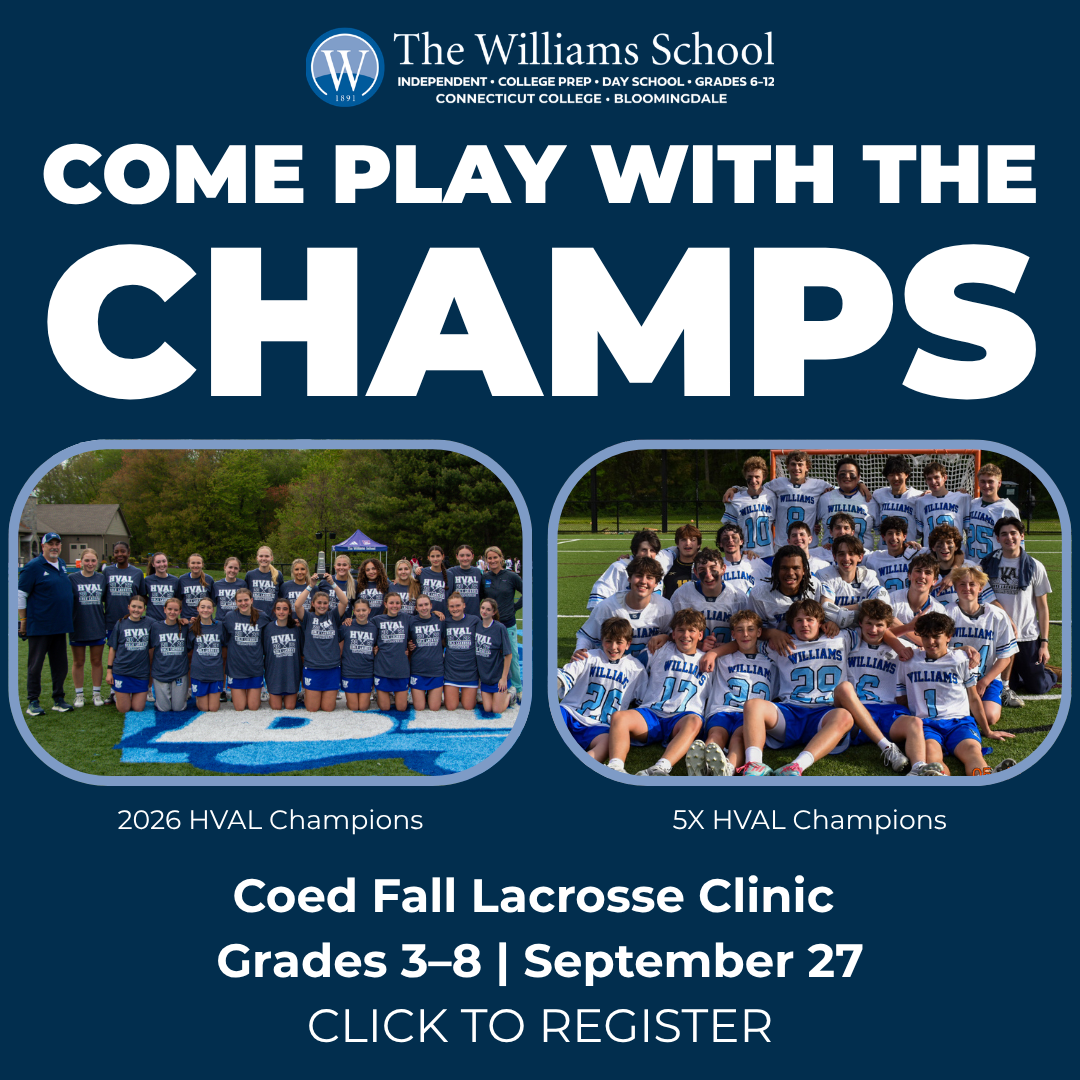 W 1891

The Williams School
INDEPENDENT • COLLEGE PREP • DAY SCHOOL • GRADES 6–12
CONNECTICUT COLLEGE • BLOOMINGDALE

COME PLAY WITH THE
CHAMPS

2026 HVAL Champions

5X HVAL Champions

Coed Fall Lacrosse Clinic
Grades 3–8 | September 27
CLICK TO REGISTER